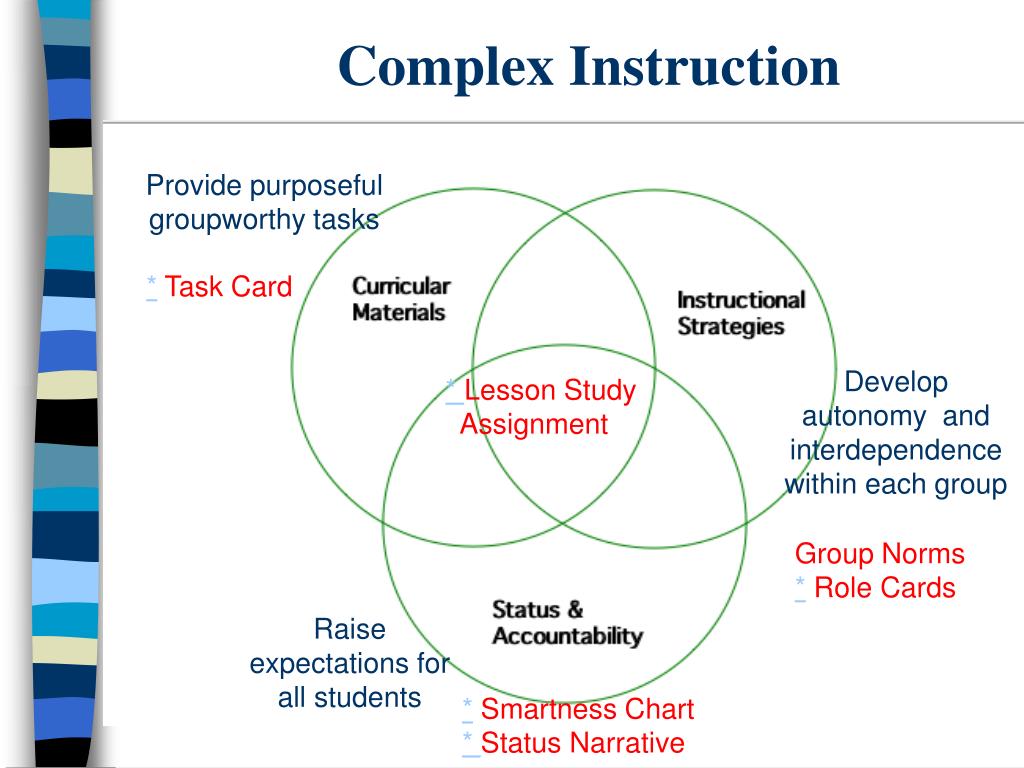 Complex Instruction

Provide purposeful groupworthy tasks

* Task Card

Curricular Materials

Instructional Strategies

* Lesson Study Assignment

Develop autonomy and interdependence within each group

Group Norms
* Role Cards

Status & Accountability

Raise expectations for all students

* Smartness Chart
* Status Narrative